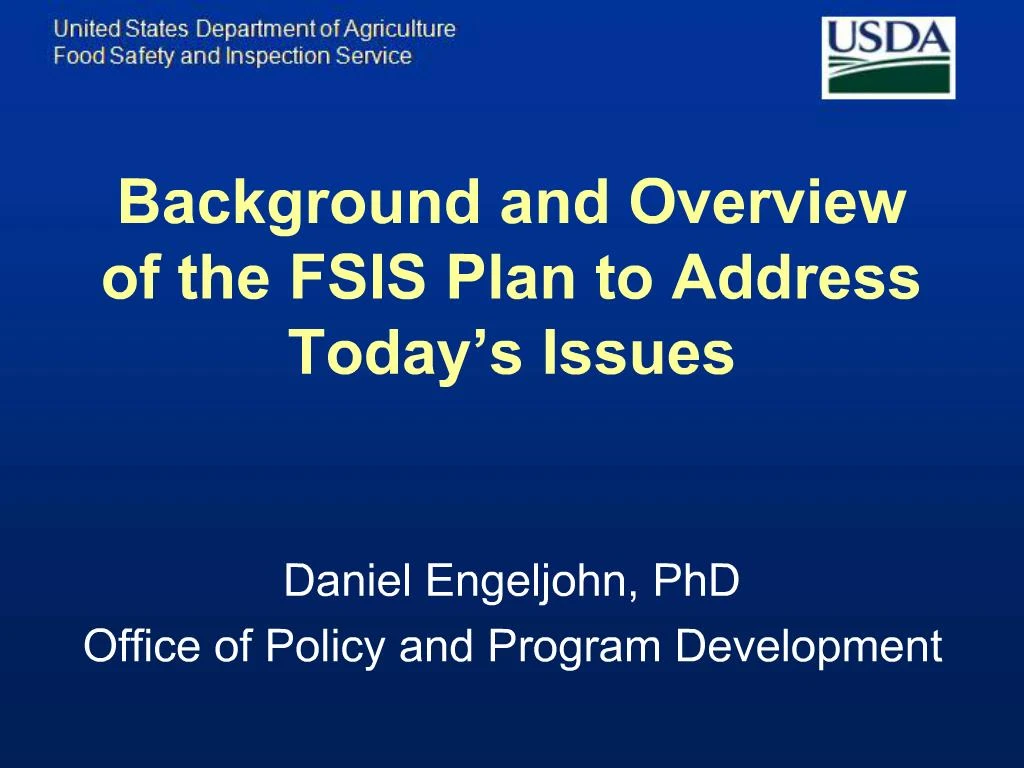 United States Department of Agriculture
Food Safety and Inspection Service

USDA

Background and Overview of the FSIS Plan to Address Today's Issues

Daniel Engeljohn, PhD
Office of Policy and Program Development